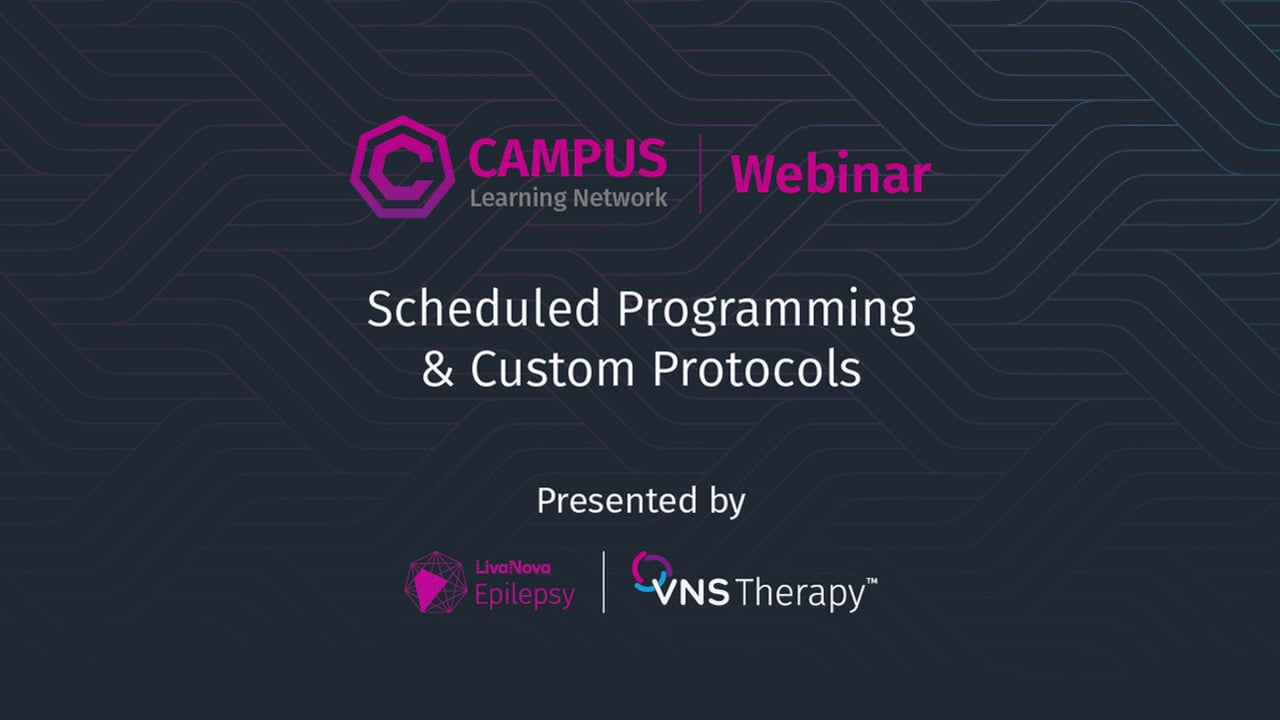 CAMPUS
Learning Network
Webinar

Scheduled Programming
& Custom Protocols

Presented by

LivaNova
Epilepsy

VNS Therapy™